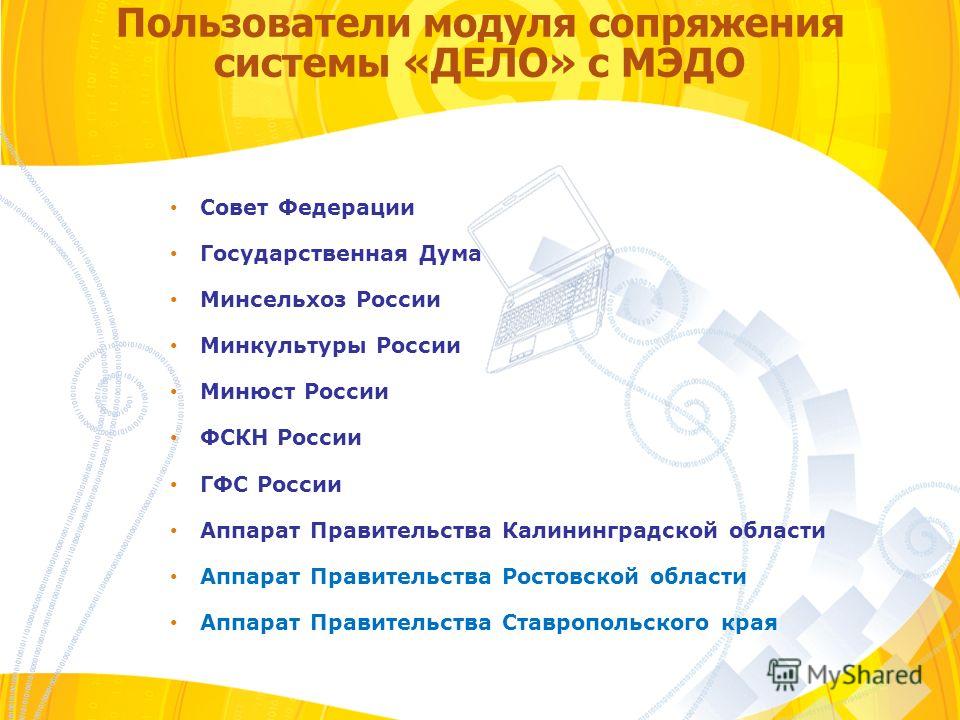 Пользователи модуля сопряжения системы «ДЕЛО» с МЭДО

• Совет Федерации
• Государственная Дума
• Минсельхоз России
• Минкультуры России
• Минюст России
• ФСКН России
• ГФС России
• Аппарат Правительства Калининградской области
• Аппарат Правительства Ростовской области
• Аппарат Правительства Ставропольского края

MyShared